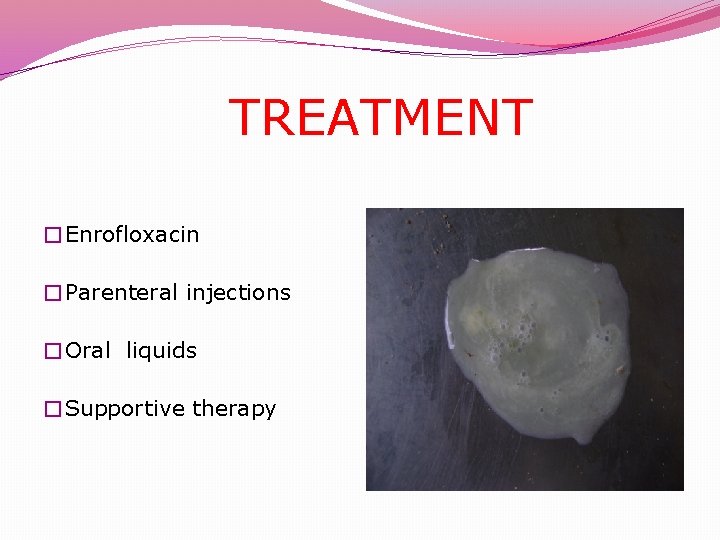 TREATMENT

□ Enrofloxacin

□ Parenteral injections

□ Oral liquids

□ Supportive therapy